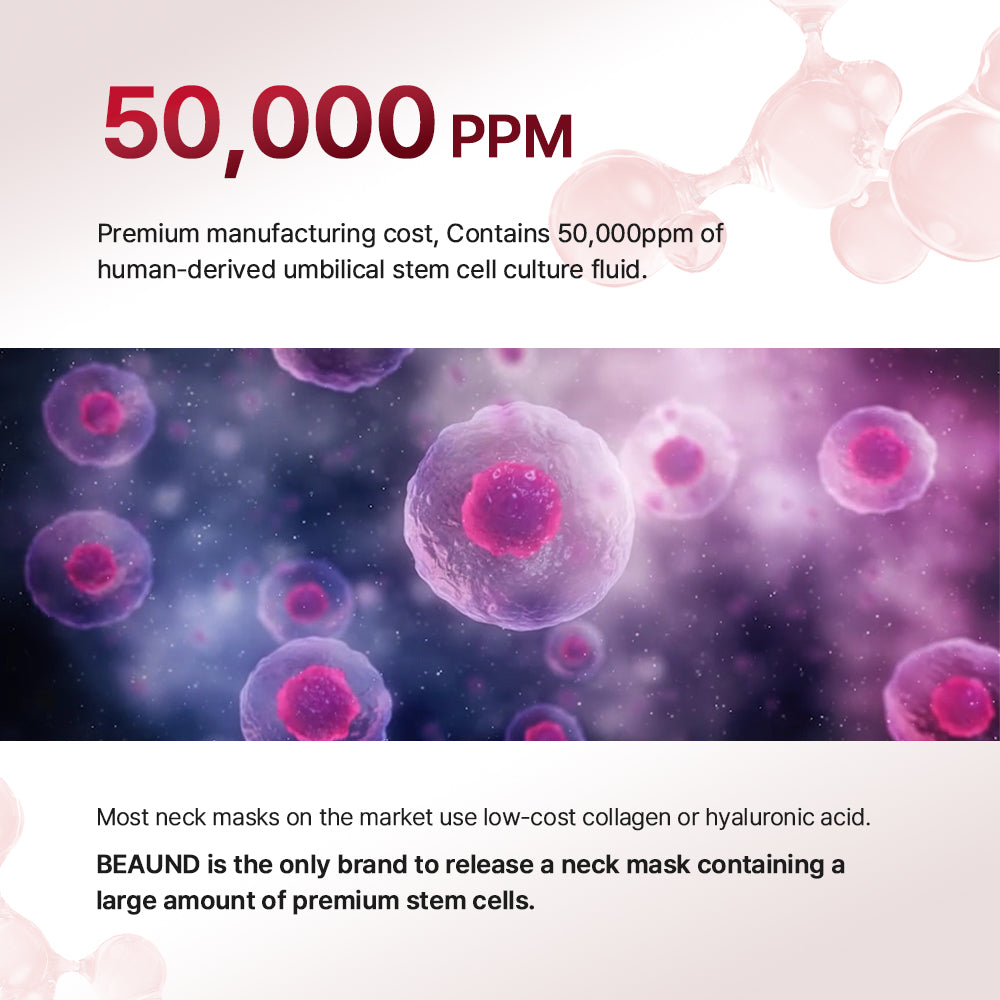 50,000 PPM

Premium manufacturing cost, Contains 50,000ppm of human-derived umbilical stem cell culture fluid.

Most neck masks on the market use low-cost collagen or hyaluronic acid.

BEAUND is the only brand to release a neck mask containing a large amount of premium stem cells.